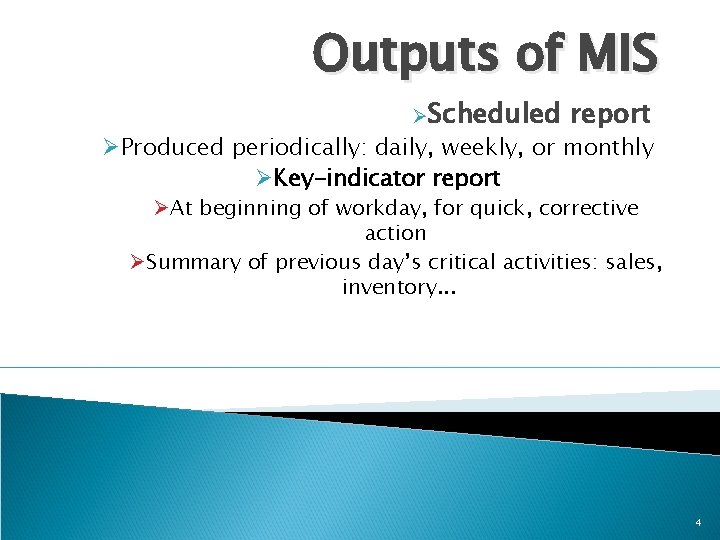 Outputs of MIS

➢Scheduled report

➢Produced periodically: daily, weekly, or monthly

➢Key-indicator report

➢At beginning of workday, for quick, corrective action

➢Summary of previous day's critical activities: sales, inventory...

4